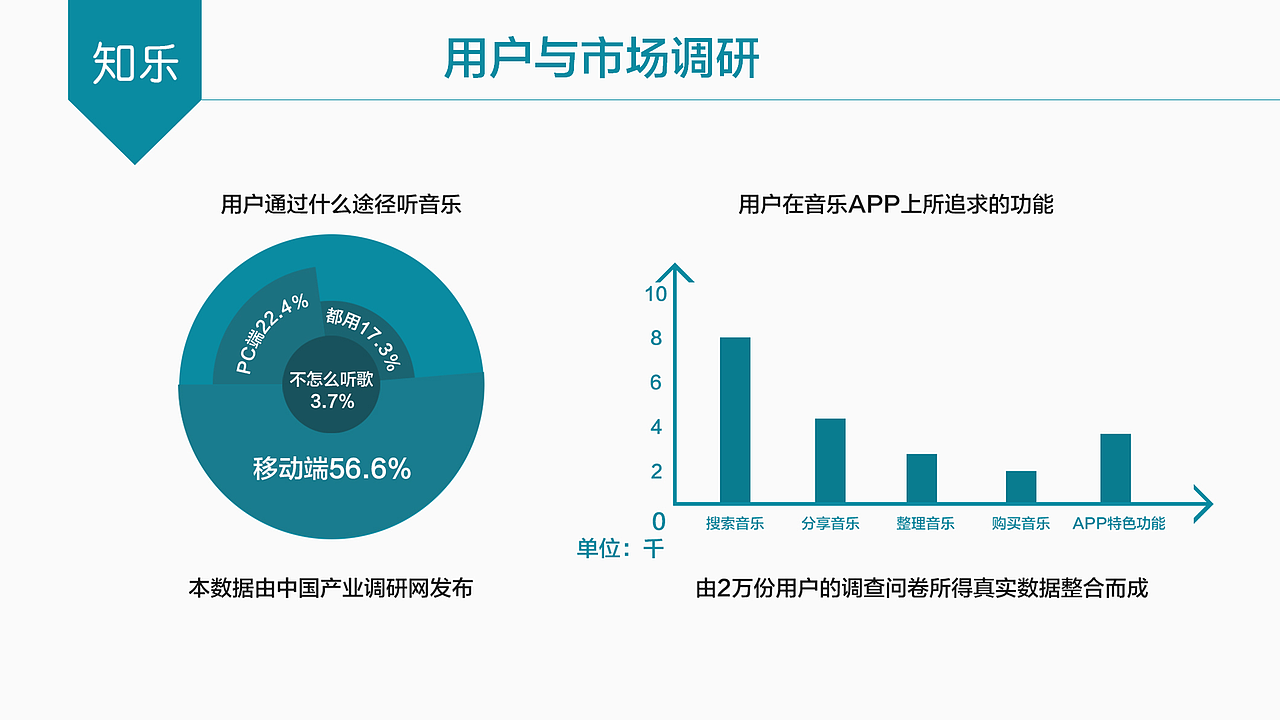 知乐

用户与市场调研

用户通过什么途径听音乐

PC端22.4%
都用17.3%
不怎么听歌
3.7%
移动端56.6%

本数据由中国产业调研网发布

用户在音乐APP上所追求的功能

10
8
6
4
2
0
搜索音乐
分享音乐
整理音乐
购买音乐
APP特色功能
单位：千

由2万份用户的调查问卷所得真实数据整合而成